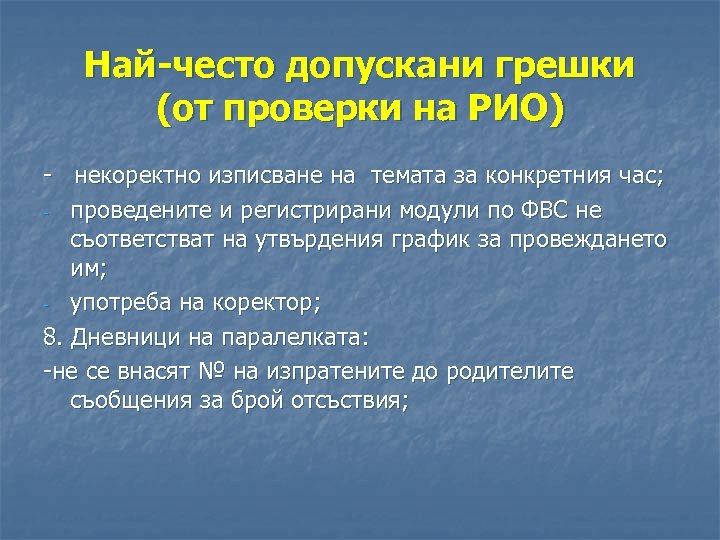 Най-често допускани грешки (от проверки на РИО)

- некоректно изписване на темата за конкретния час;

- проведените и регистрирани модули по ФВС не съответстват на утвърдения график за провеждането им;

- употреба на коректор;

8. Дневници на паралелката:

-не се внасят № на изпратените до родителите съобщения за брой отсъствия;